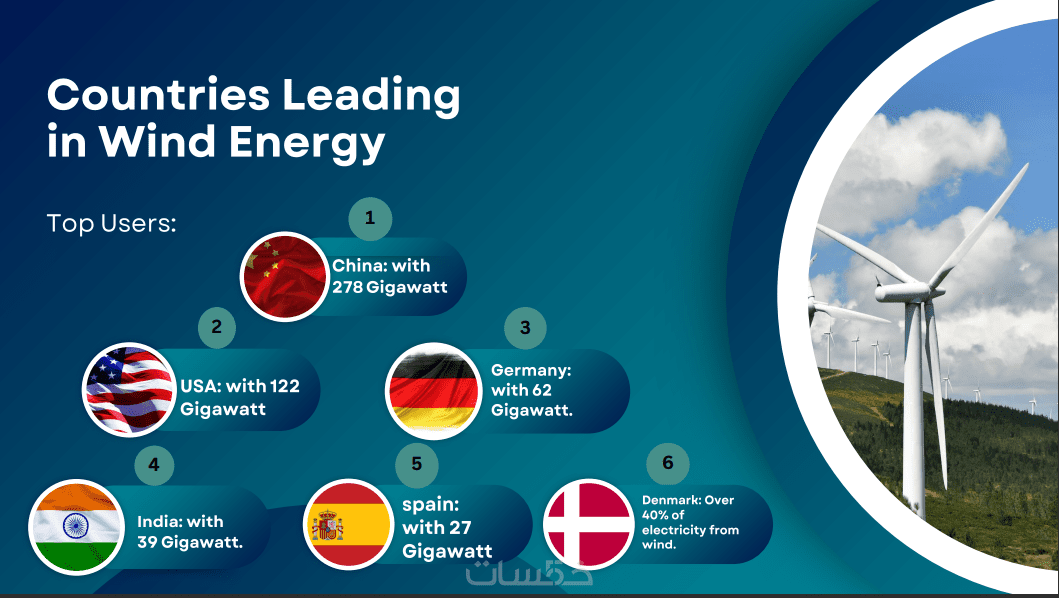 Countries Leading in Wind Energy

Top Users:

1
China: with 278 Gigawatt

2
USA: with 122 Gigawatt

3
Germany: with 62 Gigawatt.

4
India: with 39 Gigawatt.

5
spain: with 27 Gigawatt

6
Denmark: Over 40% of electricity from wind.

خمسات